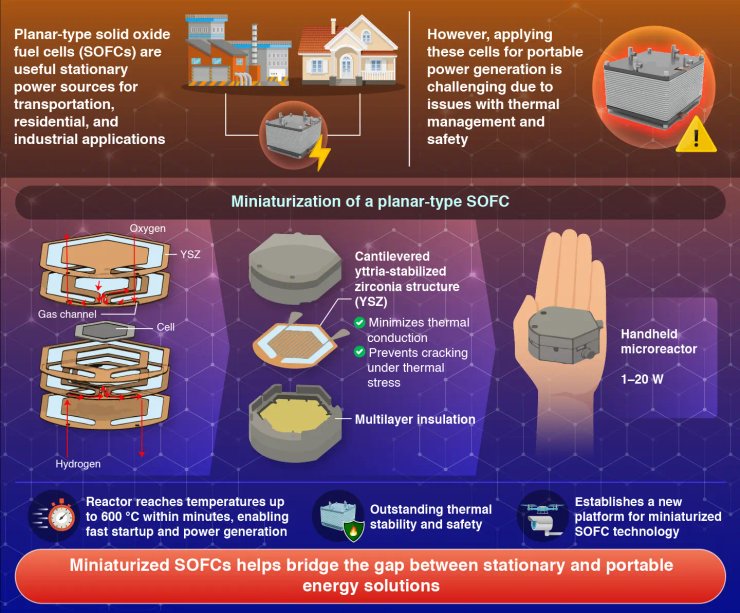 Planar-type solid oxide fuel cells (SOFCs) are useful stationary power sources for transportation, residential, and industrial applications

However, applying these cells for portable power generation is challenging due to issues with thermal management and safety

Miniaturization of a planar-type SOFC

Oxygen

YSZ

Gas channel

Cell

Hydrogen

Cantilevered yttria-stabilized zirconia structure (YSZ)

Minimizes thermal conduction

Prevents cracking under thermal stress

Multilayer insulation

Handheld microreactor

1–20 W

Reactor reaches temperatures up to 600 °C within minutes, enabling fast startup and power generation

Outstanding thermal stability and safety

Establishes a new platform for miniaturized SOFC technology

Miniaturized SOFCs helps bridge the gap between stationary and portable energy solutions